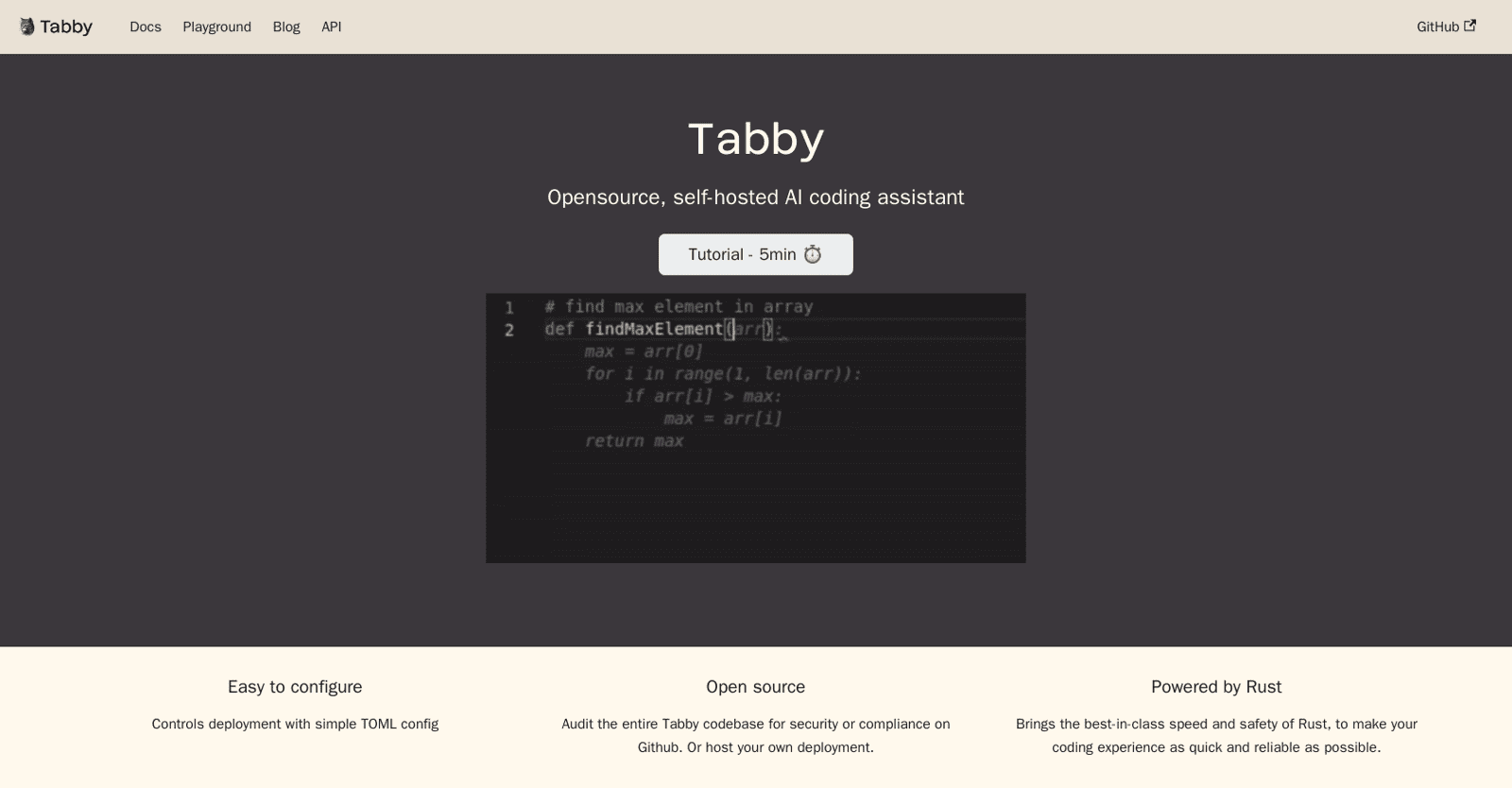 Tabby Docs Playground Blog API GitHub

Tabby

Opensource, self-hosted AI coding assistant

Tutorial - 5min ⏱️

1 # find max element in array
2 def findMaxElement(arr):
    max = arr[0]
    for i in range(1, len(arr)):
        if arr[i] > max:
            max = arr[i]
    return max

Easy to configure

Controls deployment with simple TOML config

Open source

Audit the entire Tabby codebase for security or compliance on Github. Or host your own deployment.

Powered by Rust

Brings the best-in-class speed and safety of Rust, to make your coding experience as quick and reliable as possible.